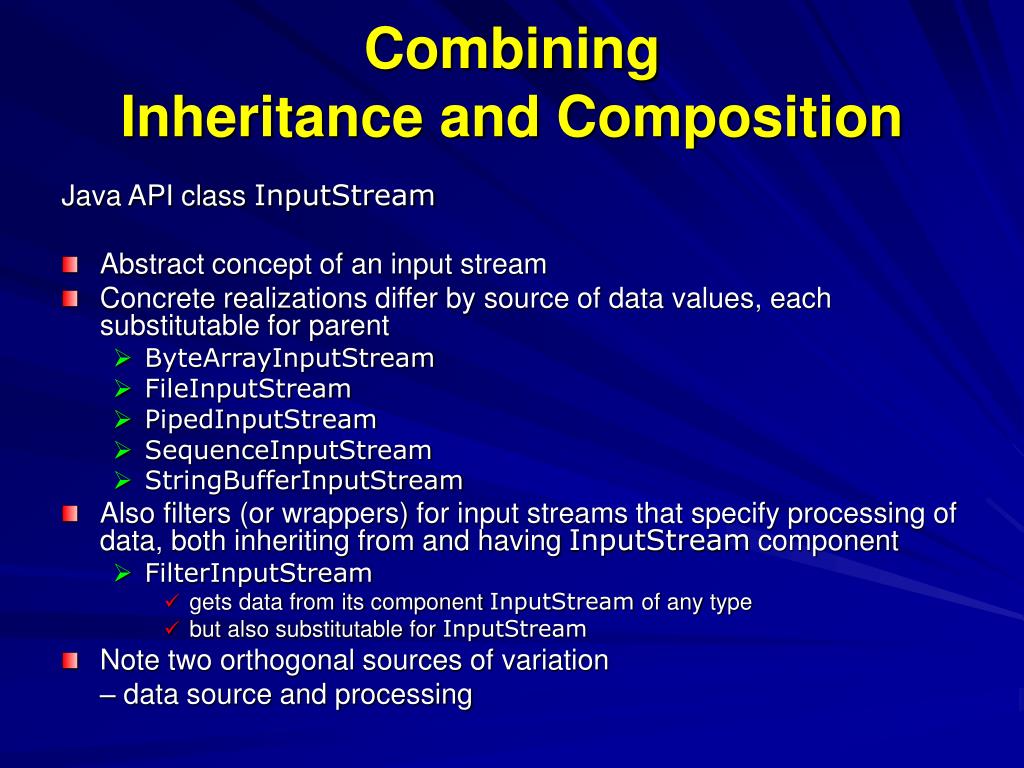 Combining
Inheritance and Composition

Java API class InputStream

Abstract concept of an input stream
Concrete realizations differ by source of data values, each substitutable for parent
ByteArrayInputStream
FileInputStream
PipedInputStream
SequenceInputStream
StringBufferInputStream
Also filters (or wrappers) for input streams that specify processing of data, both inheriting from and having InputStream component
FilterInputStream
gets data from its component InputStream of any type
but also substitutable for InputStream
Note two orthogonal sources of variation
– data source and processing